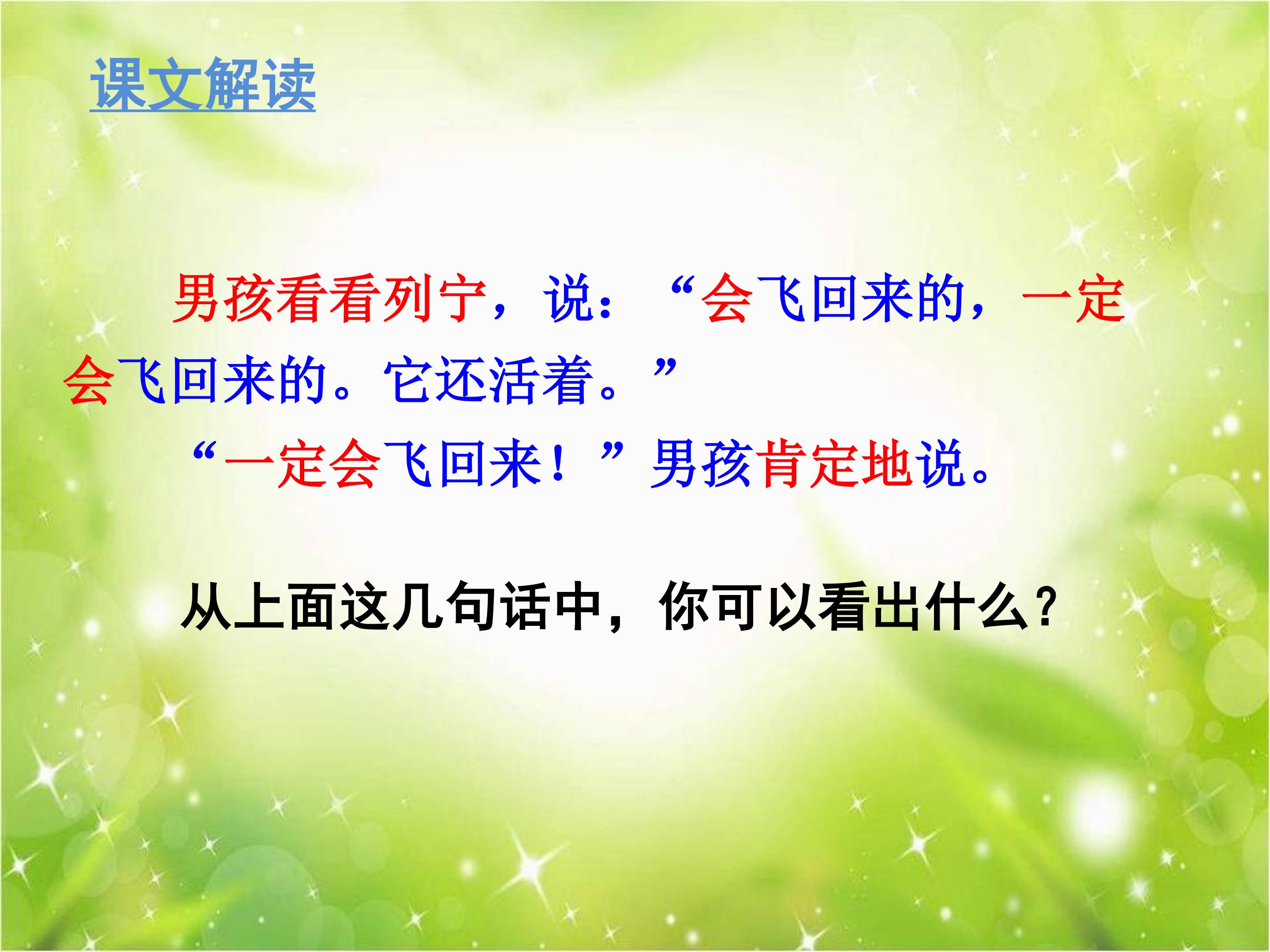 课文解读

男孩看看列宁，说：“会飞回来的，一定会飞回来的。它还活着。”

“一定会飞回来！”男孩肯定地说。

从上面这几句话中，你可以看出什么？